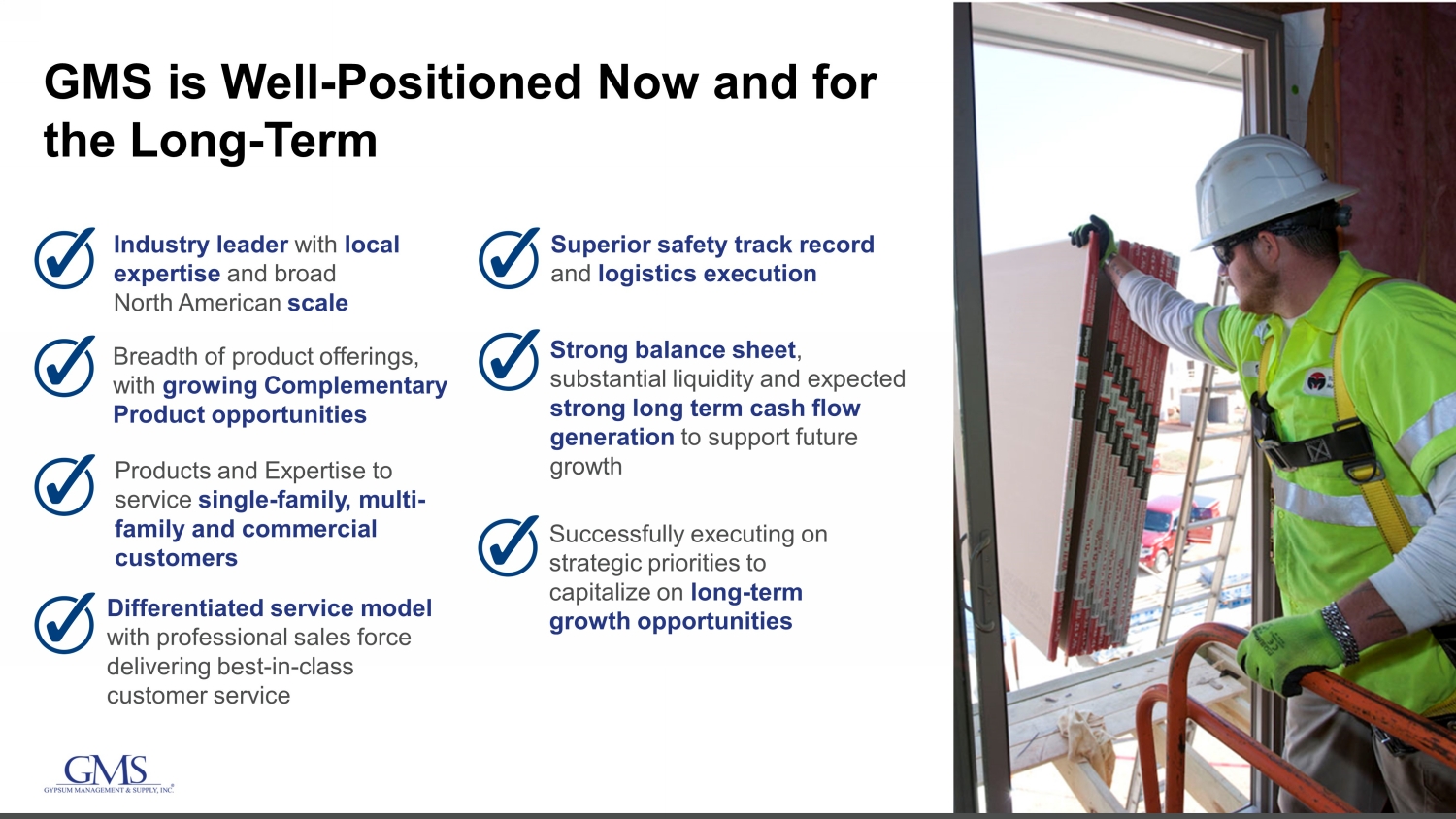 GMS is Well-Positioned Now and for the Long-Term

Industry leader with local expertise and broad North American scale

Breadth of product offerings, with growing Complementary Product opportunities

Products and Expertise to service single-family, multi-family and commercial customers

Differentiated service model with professional sales force delivering best-in-class customer service

Superior safety track record and logistics execution

Strong balance sheet, substantial liquidity and expected strong long term cash flow generation to support future growth

Successfully executing on strategic priorities to capitalize on long-term growth opportunities

GMS
GYPSUM MANAGEMENT & SUPPLY, INC.